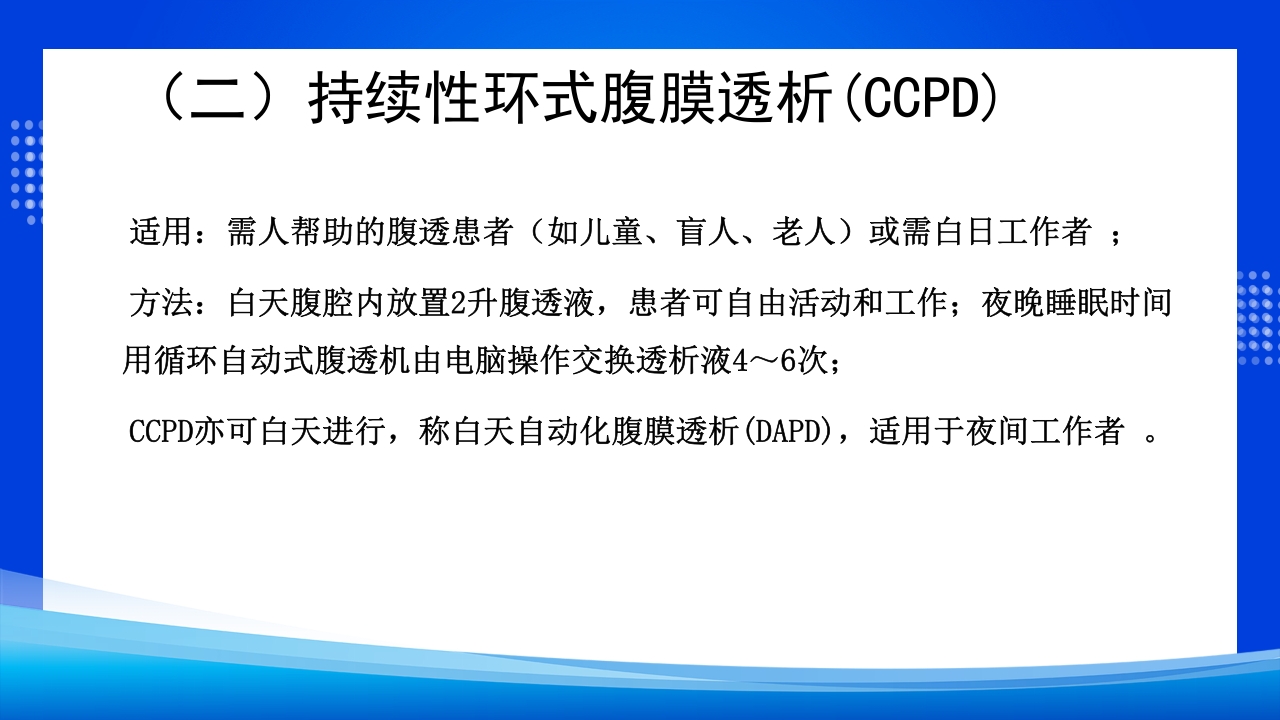 （二）持续性环式腹膜透析(CCPD)

适用：需人帮助的腹透患者（如儿童、盲人、老人）或需白日工作者 ；

方法：白天腹腔内放置2升腹透液，患者可自由活动和工作；夜晚睡眠时间用循环自动式腹透机由电脑操作交换透析液4～6次；

CCPD亦可白天进行，称白天自动化腹膜透析(DAPD)，适用于夜间工作者 。